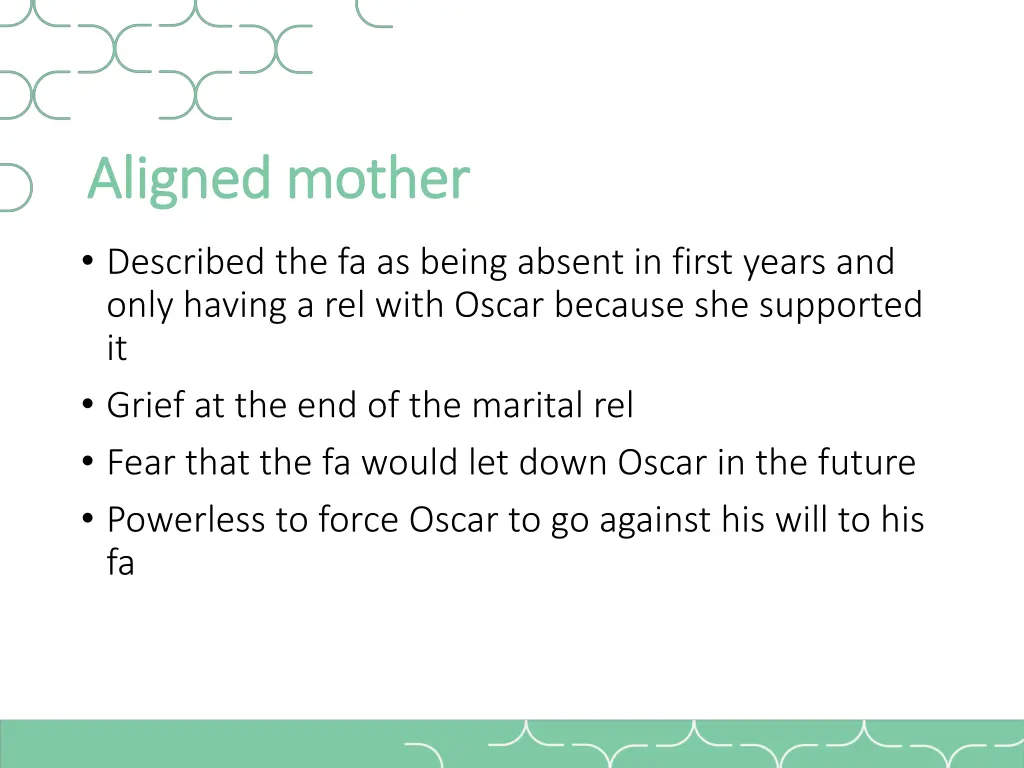 Aligned mother

• Described the fa as being absent in first years and only having a rel with Oscar because she supported it
• Grief at the end of the marital rel
• Fear that the fa would let down Oscar in the future
• Powerless to force Oscar to go against his will to his fa